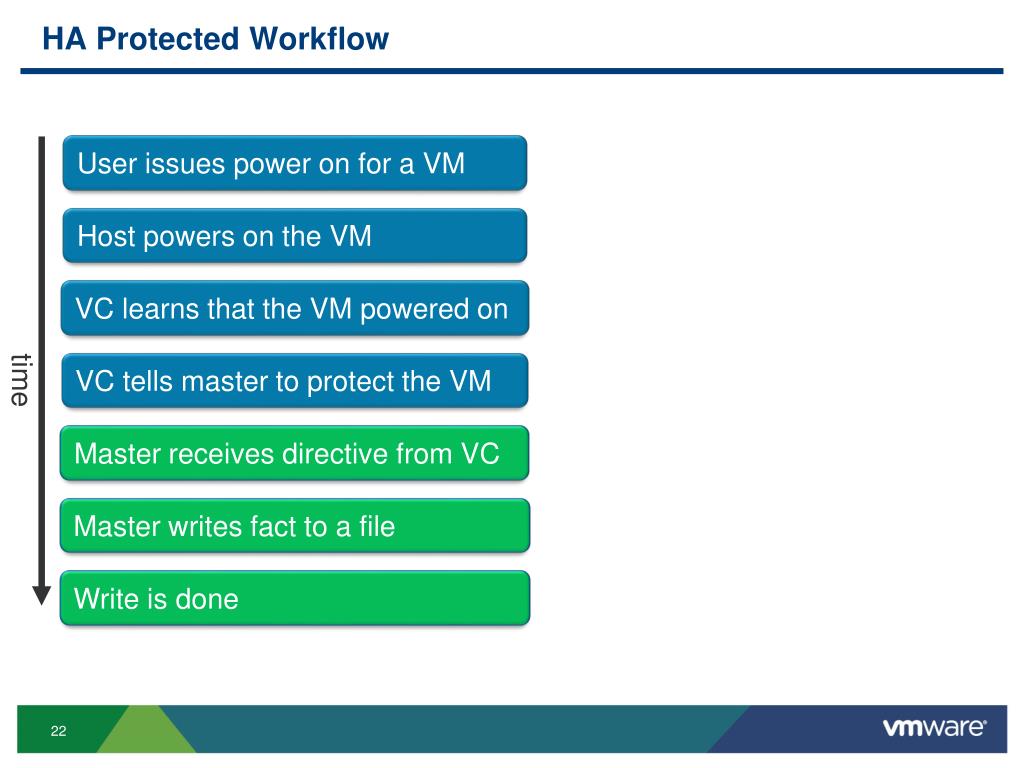 HA Protected Workflow

time

User issues power on for a VM

Host powers on the VM

VC learns that the VM powered on

VC tells master to protect the VM

Master receives directive from VC

Master writes fact to a file

Write is done

22

vmware®